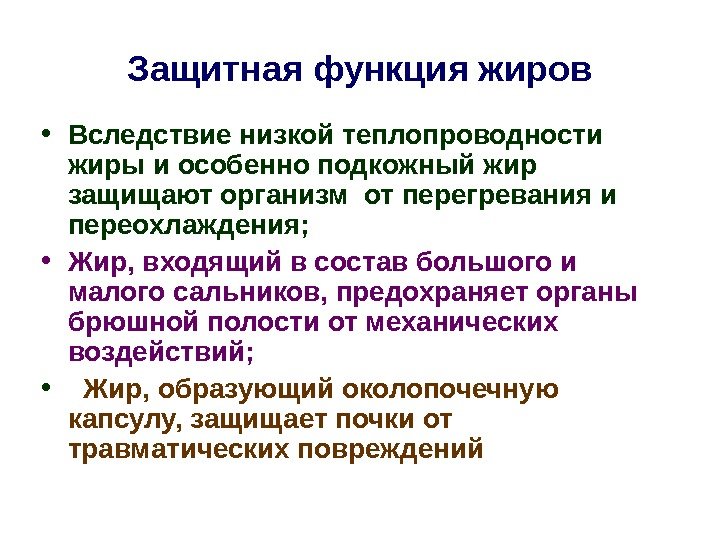 Защитная функция жиров

• Вследствие низкой теплопроводности жиры и особенно подкожный жир защищают организм  от перегревания и переохлаждения;

• Жир, входящий в состав большого и малого сальников, предохраняет органы брюшной полости от механических воздействий;

•  Жир, образующий околопочечную капсулу, защищает почки от травматических повреждений